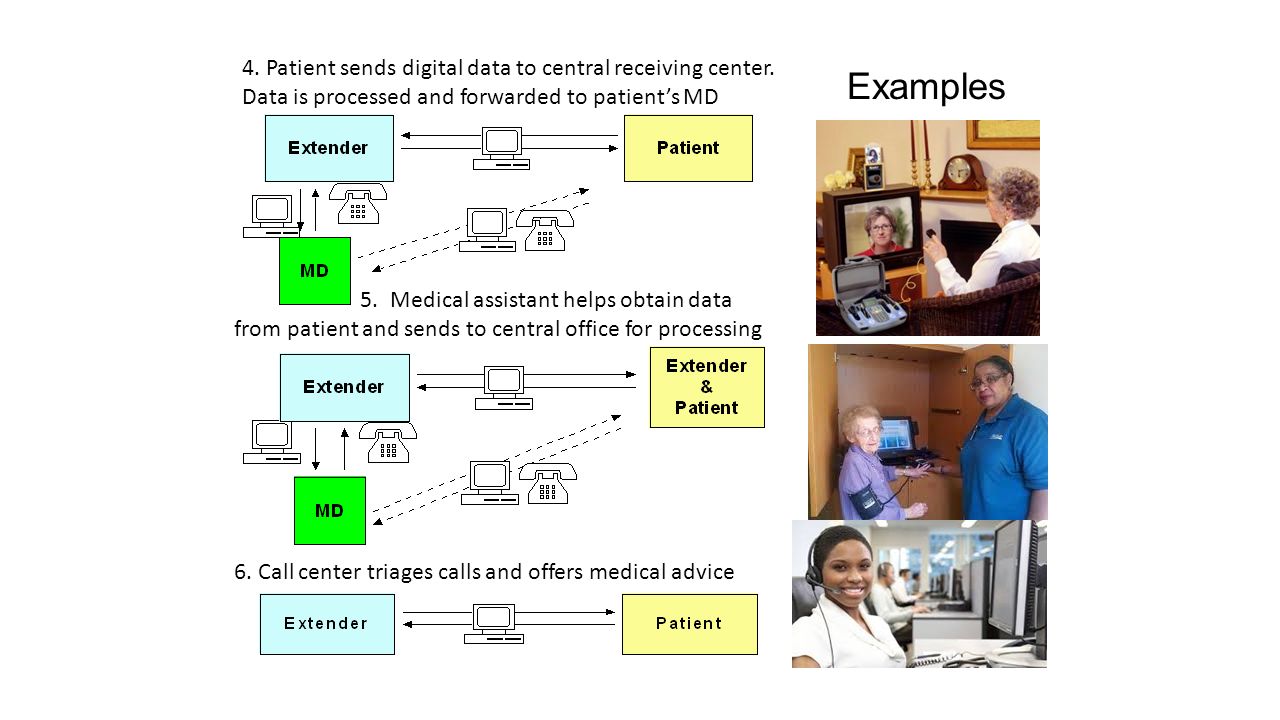 4. Patient sends digital data to central receiving center. Data is processed and forwarded to patient's MD

Examples

Extender

Patient

MD

5. Medical assistant helps obtain data from patient and sends to central office for processing

Extender

Extender & Patient

MD

6. Call center triages calls and offers medical advice

Extender

Patient